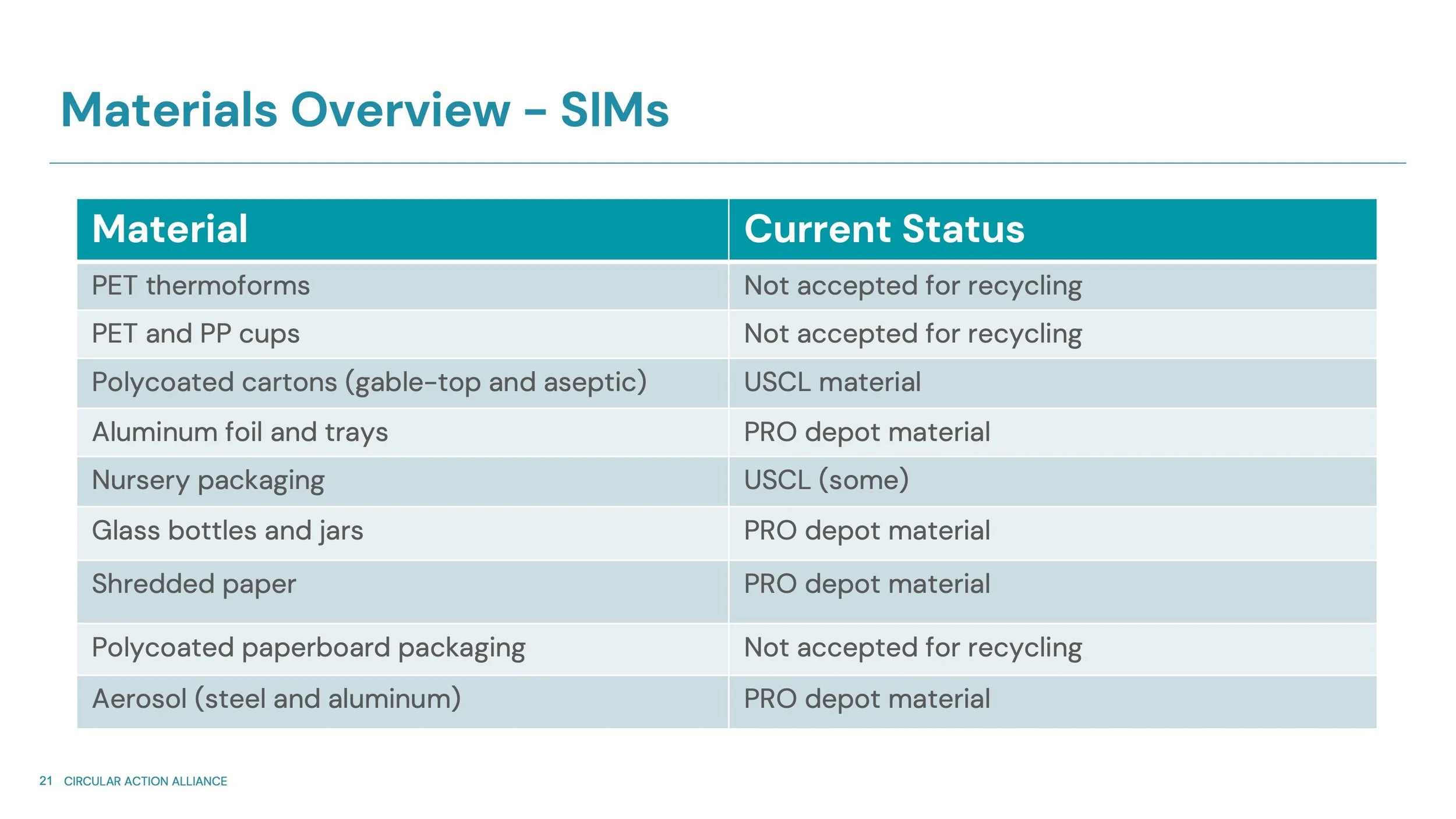 Materials Overview – SIMs

| Material | Current Status |
|---|---|
| PET thermoforms | Not accepted for recycling |
| PET and PP cups | Not accepted for recycling |
| Polycoated cartons (gable-top and aseptic) | USCL material |
| Aluminum foil and trays | PRO depot material |
| Nursery packaging | USCL (some) |
| Glass bottles and jars | PRO depot material |
| Shredded paper | PRO depot material |
| Polycoated paperboard packaging | Not accepted for recycling |
| Aerosol (steel and aluminum) | PRO depot material |

21 CIRCULAR ACTION ALLIANCE